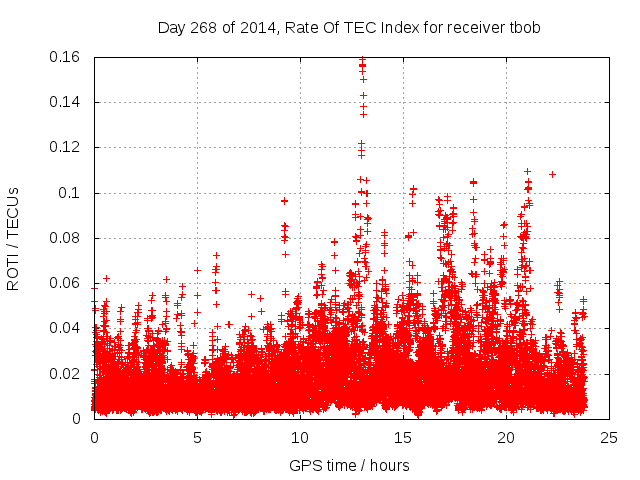 Day 268 of 2014, Rate Of TEC Index for receiver tbob

ROTI / TECUs

0.16
0.14
0.12
0.1
0.08
0.06
0.04
0.02
0

0
5
10
15
20
25

GPS time / hours